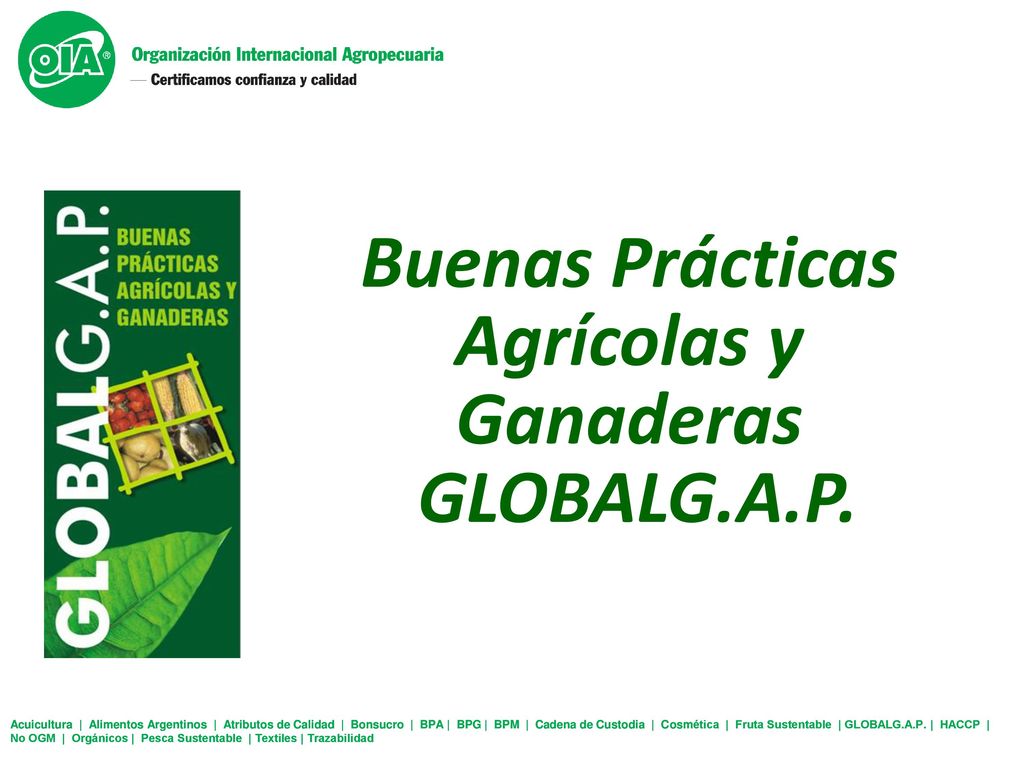 OIA®

Organización Internacional Agropecuaria
— Certificamos confianza y calidad

GLOBALG.A.P.
BUENAS PRÁCTICAS AGRÍCOLAS Y GANADERAS

Buenas Prácticas Agrícolas y Ganaderas GLOBALG.A.P.

Acuicultura | Alimentos Argentinos | Atributos de Calidad | Bonsucro | BPA | BPG | BPM | Cadena de Custodia | Cosmética | Fruta Sustentable | GLOBALG.A.P. | HACCP | No OGM | Orgánicos | Pesca Sustentable | Textiles | Trazabilidad